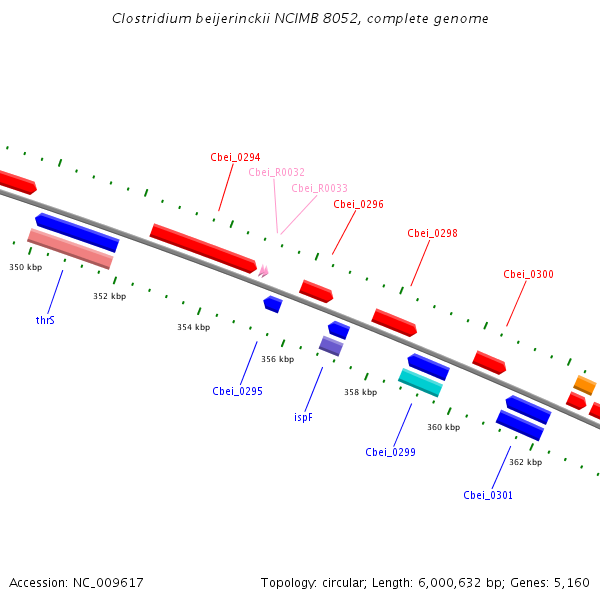 Clostridium beijerinckii NCIMB 8052, complete genome

Cbei_0294
Cbei_R0032
Cbei_R0033
Cbei_0296
Cbei_0298
Cbei_0300

350 kbp
352 kbp
354 kbp
356 kbp
358 kbp
360 kbp
362 kbp

thrS
Cbei_0295
ispF
Cbei_0299
Cbei_0301

Accession: NC_009617

Topology: circular; Length: 6,000,632 bp; Genes: 5,160